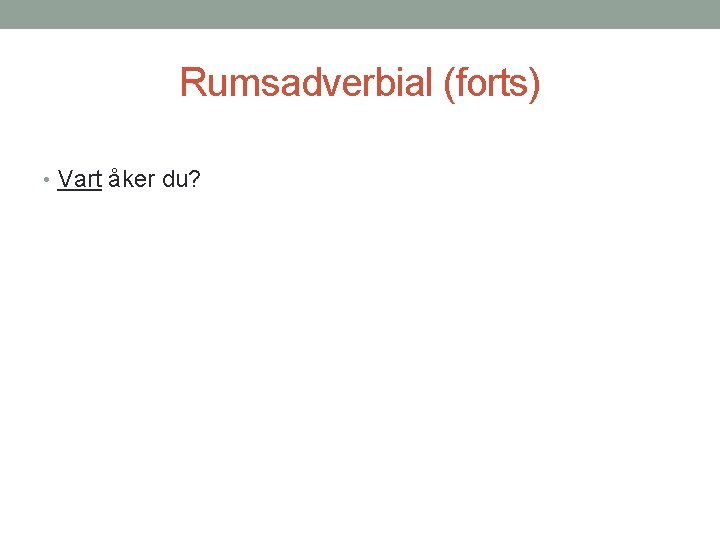 Rumsadverbial (forts)

• Vart åker du?